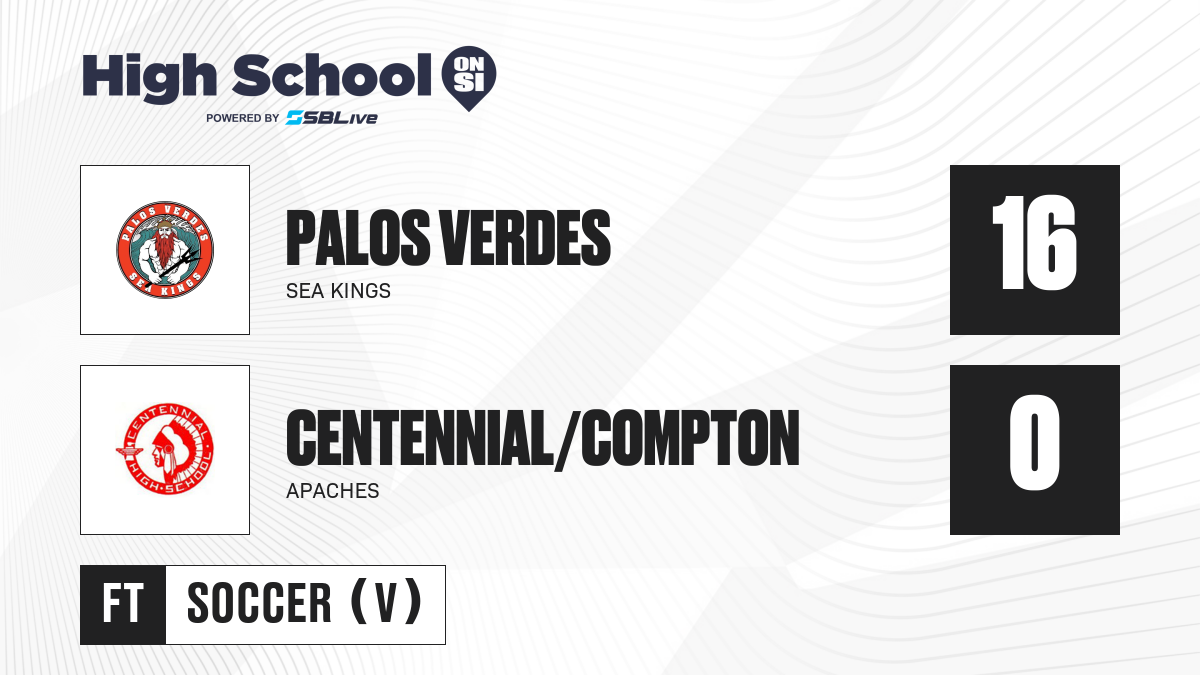 High School ON SI
POWERED BY SBLive

PALOS VERDES SEA KINGS

PALOS VERDES
SEA KINGS

16

CENTENNIAL HIGH SCHOOL

CENTENNIAL/COMPTON
APACHES

0

FT SOCCER (V)